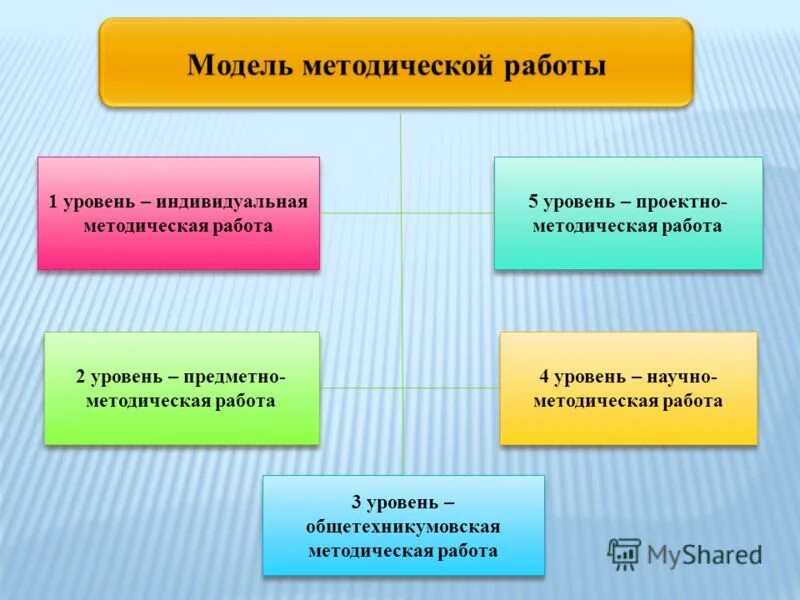 Модель методической работы

1 уровень – индивидуальная методическая работа

5 уровень – проектно-методическая работа

2 уровень – предметно-методическая работа

4 уровень – научно-методическая работа

3 уровень – общетехникумовская методическая работа

MyShared